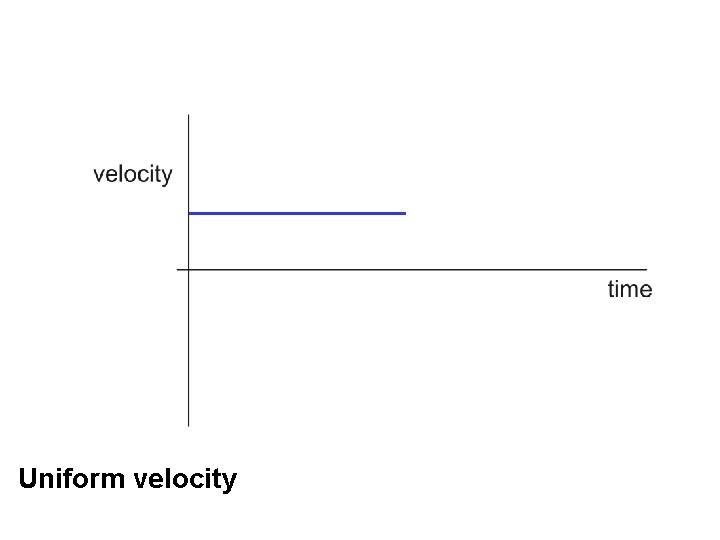 velocity

time

Uniform velocity